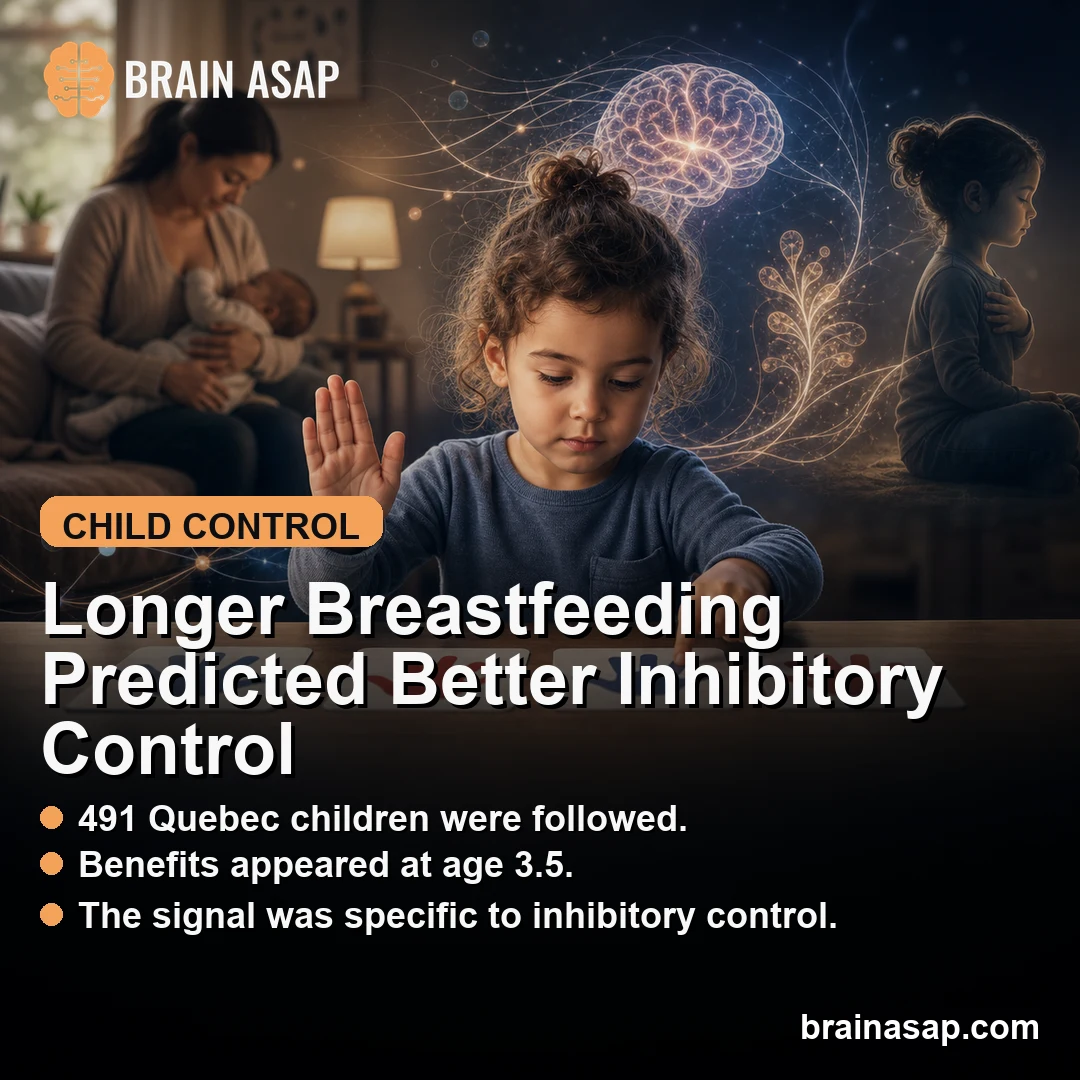 BRAIN ASAP

CHILD CONTROL

Longer Breastfeeding Predicted Better Inhibitory Control

• 491 Quebec children were followed.
• Benefits appeared at age 3.5.
• The signal was specific to inhibitory control.

brainasap.com